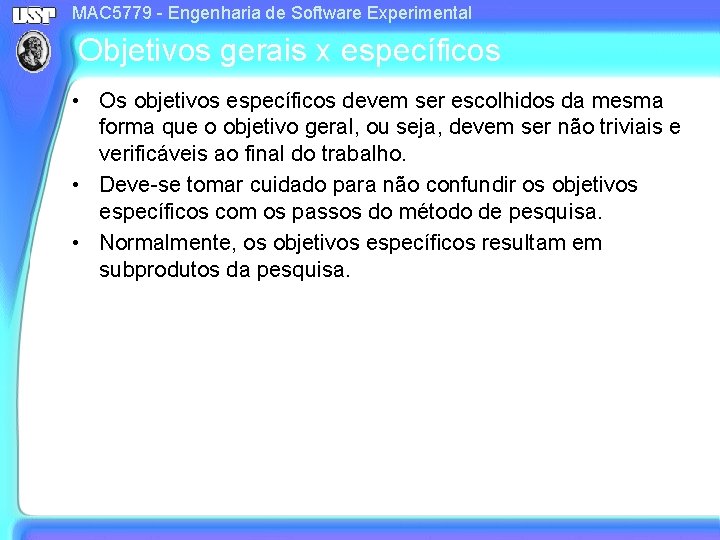 USP MAC5779 - Engenharia de Software Experimental

Objetivos gerais x específicos

• Os objetivos específicos devem ser escolhidos da mesma forma que o objetivo geral, ou seja, devem ser não triviais e verificáveis ao final do trabalho.
• Deve-se tomar cuidado para não confundir os objetivos específicos com os passos do método de pesquisa.
• Normalmente, os objetivos específicos resultam em subprodutos da pesquisa.